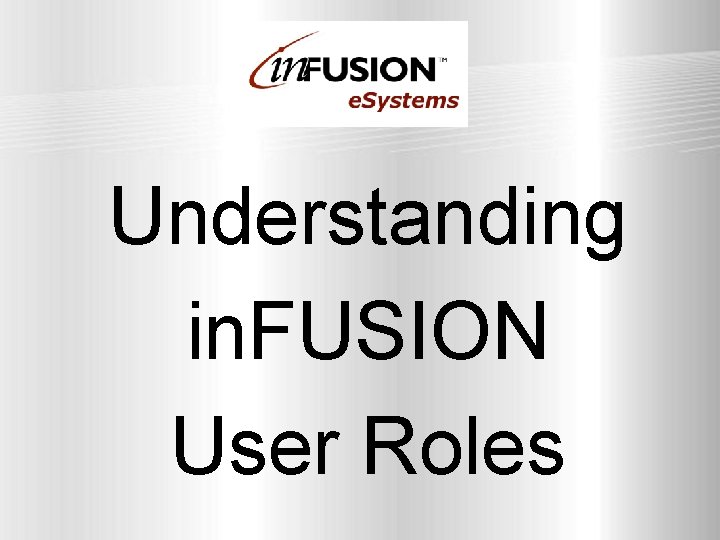 inFUSION™
eSystems

Understanding inFUSION User Roles